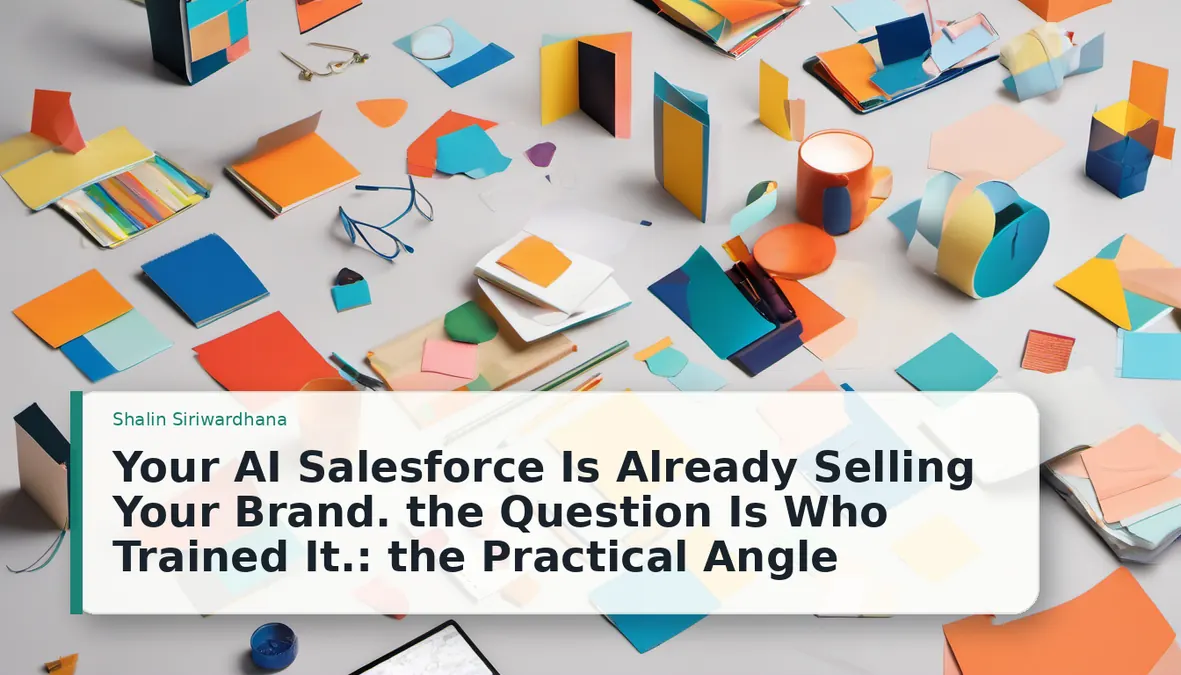 Shalin Siriwardhana

Your AI Salesforce Is Already Selling Your Brand. the Question Is Who Trained It.: the Practical Angle